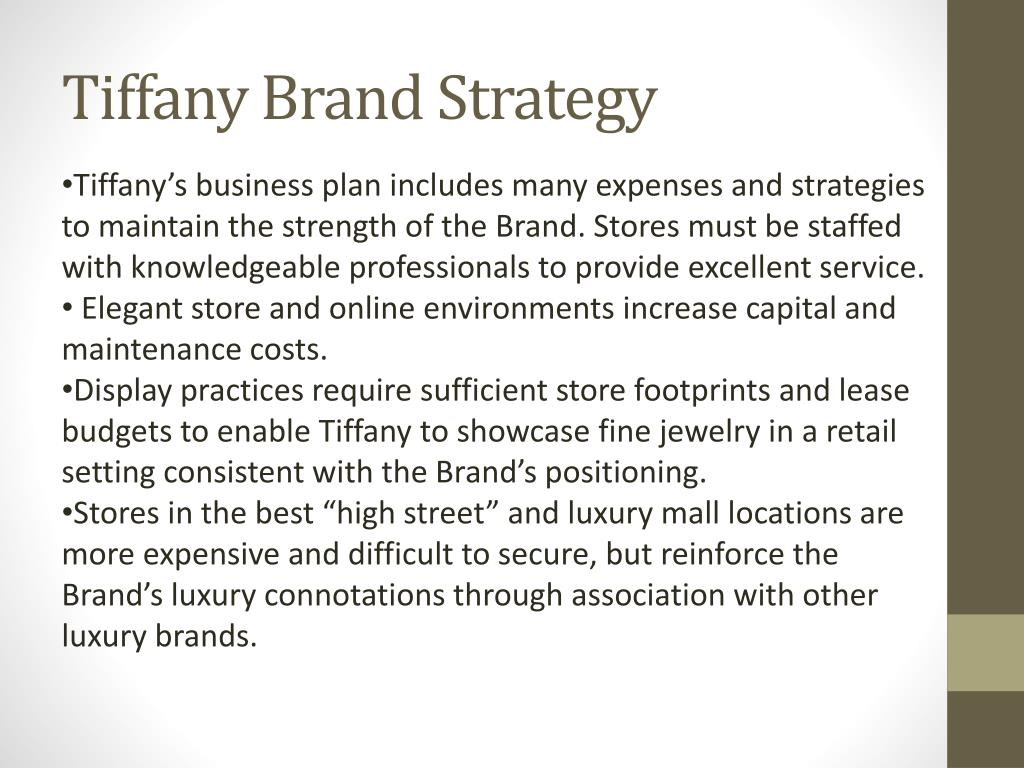 Tiffany Brand Strategy

•Tiffany’s business plan includes many expenses and strategies to maintain the strength of the Brand. Stores must be staffed with knowledgeable professionals to provide excellent service.
• Elegant store and online environments increase capital and maintenance costs.
•Display practices require sufficient store footprints and lease budgets to enable Tiffany to showcase fine jewelry in a retail setting consistent with the Brand’s positioning.
•Stores in the best “high street” and luxury mall locations are more expensive and difficult to secure, but reinforce the Brand’s luxury connotations through association with other luxury brands.